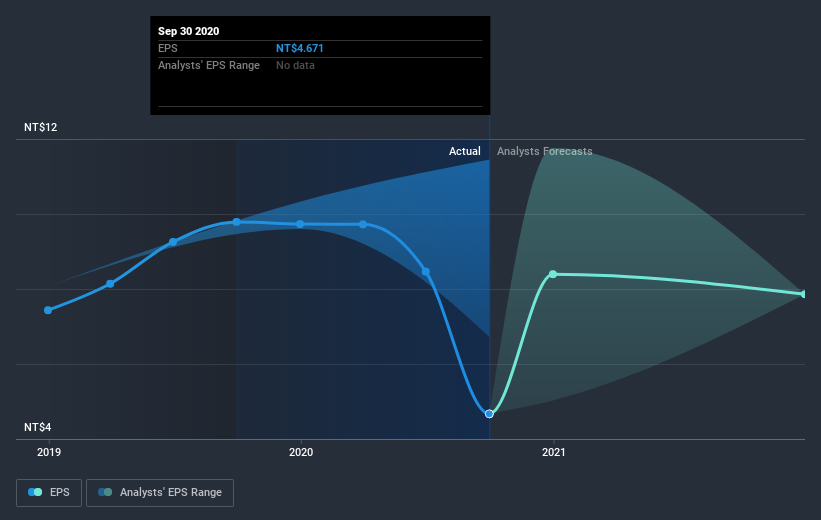 Sep 30 2020
EPS NT$4.671
Analysts' EPS Range No data

NT$12

Actual Analysts Forecasts

NT$4

2019 2020 2021

EPS Analysts' EPS Range